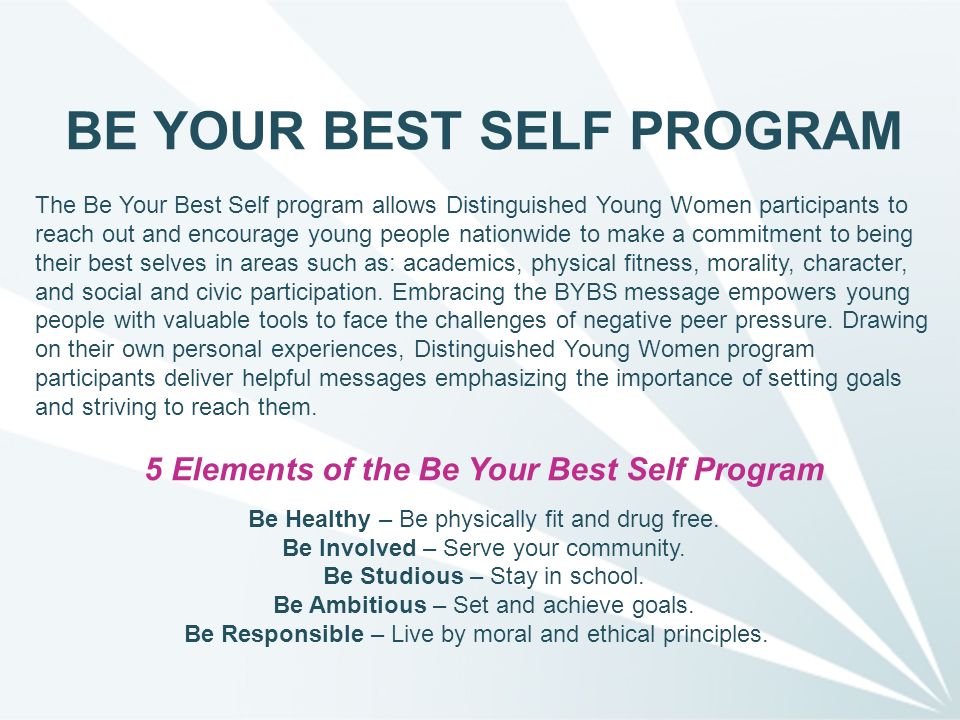 BE YOUR BEST SELF PROGRAM

The Be Your Best Self program allows Distinguished Young Women participants to reach out and encourage young people nationwide to make a commitment to being their best selves in areas such as: academics, physical fitness, morality, character, and social and civic participation. Embracing the BYBS message empowers young people with valuable tools to face the challenges of negative peer pressure. Drawing on their own personal experiences, Distinguished Young Women program participants deliver helpful messages emphasizing the importance of setting goals and striving to reach them.

5 Elements of the Be Your Best Self Program

Be Healthy – Be physically fit and drug free.
Be Involved – Serve your community.
Be Studious – Stay in school.
Be Ambitious – Set and achieve goals.
Be Responsible – Live by moral and ethical principles.